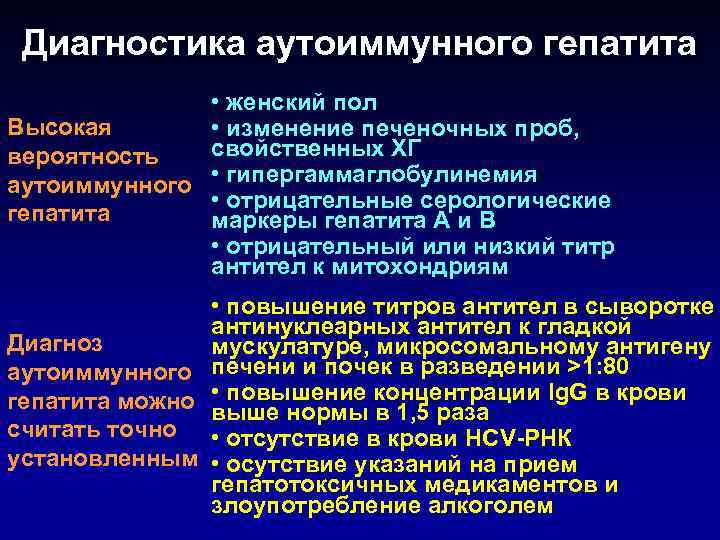 Диагностика аутоиммунного гепатита

Высокая вероятность аутоиммунного гепатита

• женский пол
• изменение печеночных проб, свойственных ХГ
• гипергаммаглобулинемия
• отрицательные серологические маркеры гепатита А и В
• отрицательный или низкий титр антител к митохондриям

Диагноз аутоиммунного гепатита можно считать точно установленным

• повышение титров антител в сыворотке антинуклеарных антител к гладкой мускулатуре, микросомальному антигену печени и почек в разведении >1:80
• повышение концентрации IgG в крови выше нормы в 1,5 раза
• отсутствие в крови HCV-РНК
• осутствие указаний на прием гепатотоксичных медикаментов и злоупотребление алкоголем